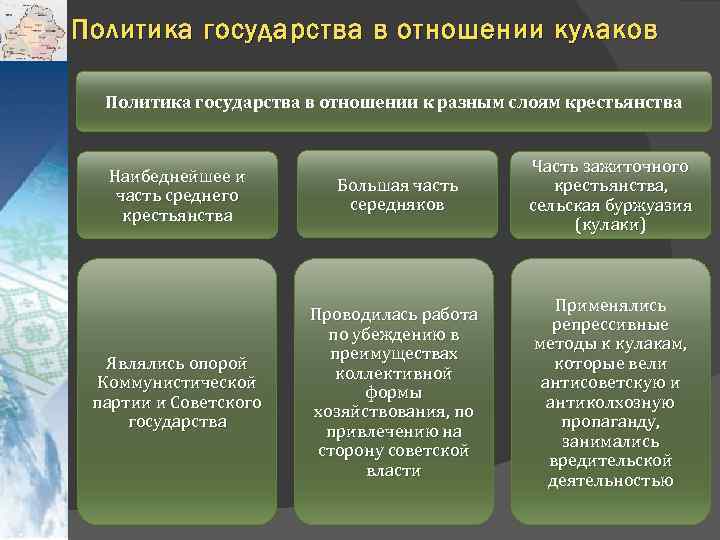 Политика государства в отношении кулаков

Политика государства в отношении к разным слоям крестьянства

Наибеднейшее и часть среднего крестьянства

Большая часть середняков

Часть зажиточного крестьянства, сельская буржуазия (кулаки)

Являлись опорой Коммунистической партии и Советского государства

Проводилась работа по убеждению в преимуществах коллективной формы хозяйствования, по привлечению на сторону советской власти

Применялись репрессивные методы к кулакам, которые вели антисоветскую и антиколхозную пропаганду, занимались вредительской деятельностью